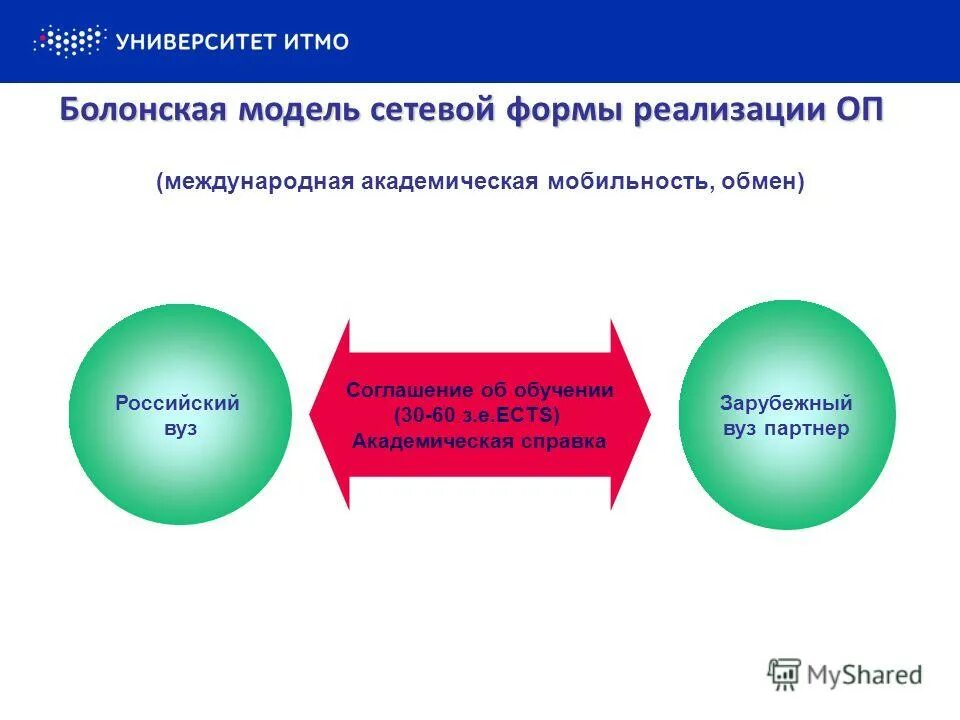 УНИВЕРСИТЕТ ИТМО

Болонская модель сетевой формы реализации ОП

(международная академическая мобильность, обмен)

Российский вуз

Соглашение об обучении (30-60 з.е.ECTS) Академическая справка

Зарубежный вуз партнер

MyShared